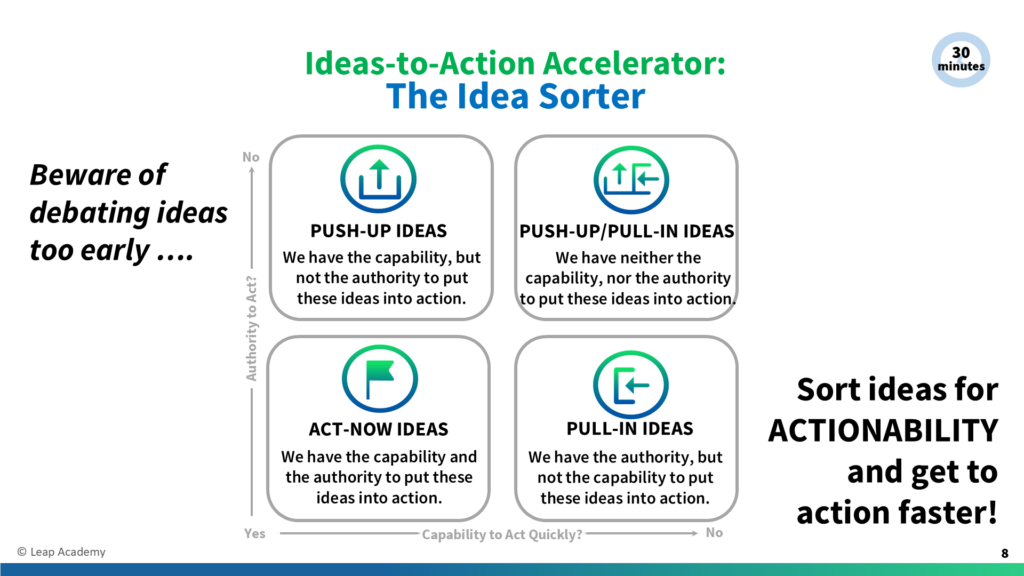 Ideas-to-Action Accelerator:
The Idea Sorter

30 minutes

Beware of debating ideas too early ….

No

Authority to Act?

PUSH-UP IDEAS
We have the capability, but not the authority to put these ideas into action.

PUSH-UP/PULL-IN IDEAS
We have neither the capability, nor the authority to put these ideas into action.

ACT-NOW IDEAS
We have the capability and the authority to put these ideas into action.

PULL-IN IDEAS
We have the authority, but not the capability to put these ideas into action.

Yes

Capability to Act Quickly?

No

Sort ideas for ACTIONABILITY and get to action faster!

© Leap Academy

8